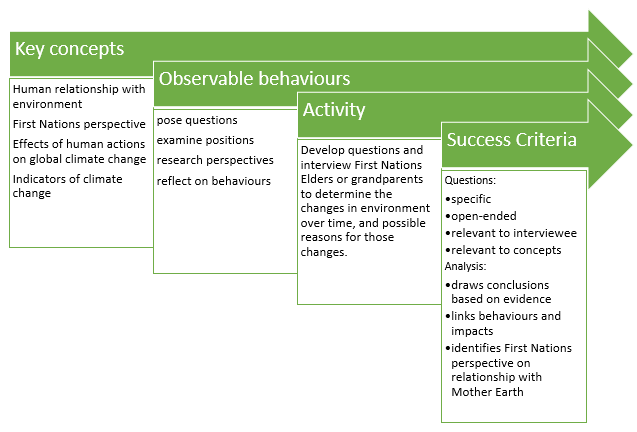 Key concepts

Human relationship with environment

First Nations perspective

Effects of human actions on global climate change

Indicators of climate change

Observable behaviours

pose questions

examine positions

research perspectives

reflect on behaviours

Activity

Develop questions and interview First Nations Elders or grandparents to determine the changes in environment over time, and possible reasons for those changes.

Success Criteria

Questions:

•specific

•open-ended

•relevant to interviewee

•relevant to concepts

Analysis:

•draws conclusions based on evidence

•links behaviours and impacts

•identifies First Nations perspective on relationship with Mother Earth